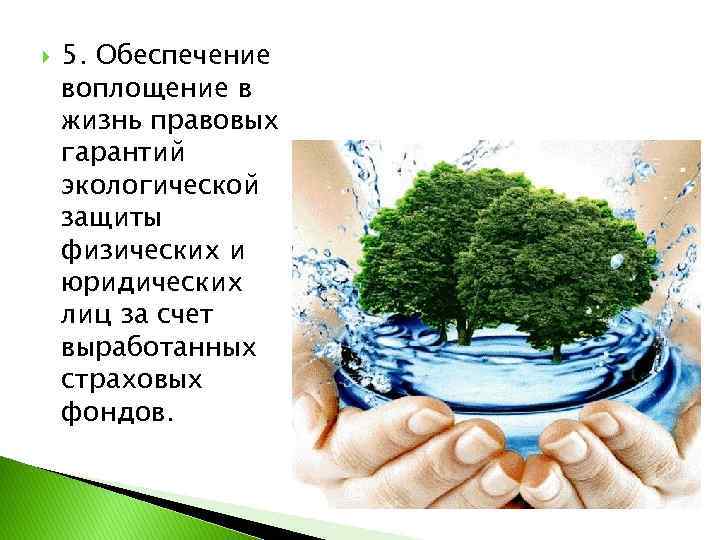 5. Обеспечение воплощение в жизнь правовых гарантий экологической защиты физических и юридических лиц за счет выработанных страховых фондов.